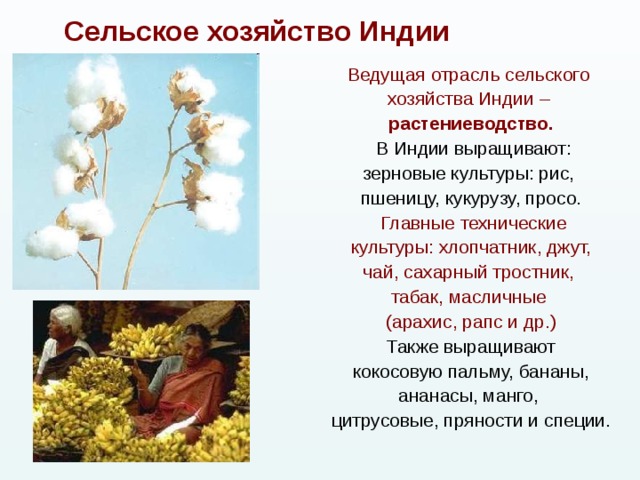 Сельское хозяйство Индии

Ведущая отрасль сельского хозяйства Индии – растениеводство.

В Индии выращивают: зерновые культуры: рис, пшеницу, кукурузу, просо.

Главные технические культуры: хлопчатник, джут, чай, сахарный тростник, табак, масличные (арахис, рапс и др.)

Также выращивают кокосовую пальму, бананы, ананасы, манго, цитрусовые, пряности и специи.